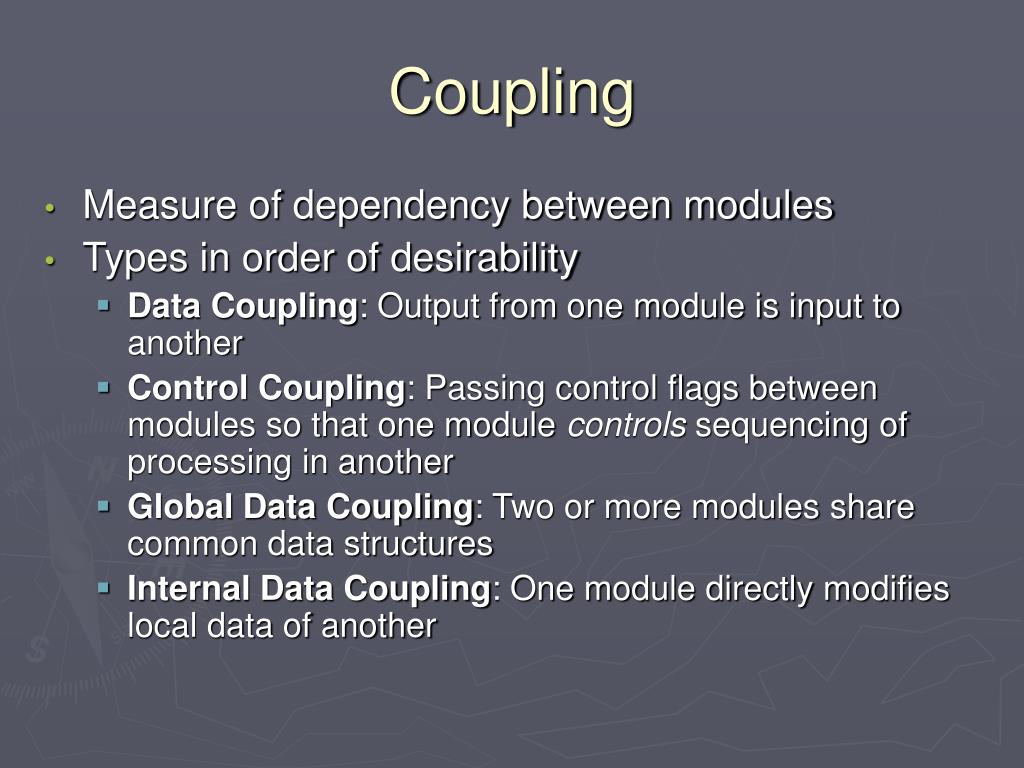 Coupling

• Measure of dependency between modules
• Types in order of desirability
  ▪ Data Coupling: Output from one module is input to another
  ▪ Control Coupling: Passing control flags between modules so that one module controls sequencing of processing in another
  ▪ Global Data Coupling: Two or more modules share common data structures
  ▪ Internal Data Coupling: One module directly modifies local data of another